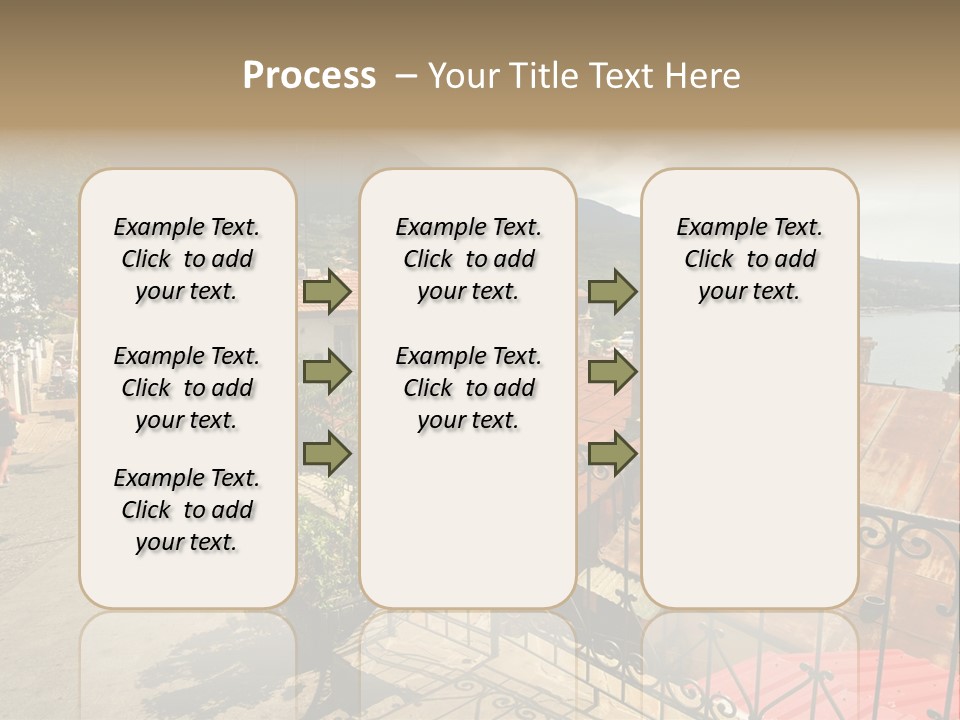 Process – Your Title Text Here

Example Text. Click to add your text.

Example Text. Click to add your text.

Example Text. Click to add your text.

Example Text. Click to add your text.

Example Text. Click to add your text.

Example Text. Click to add your text.